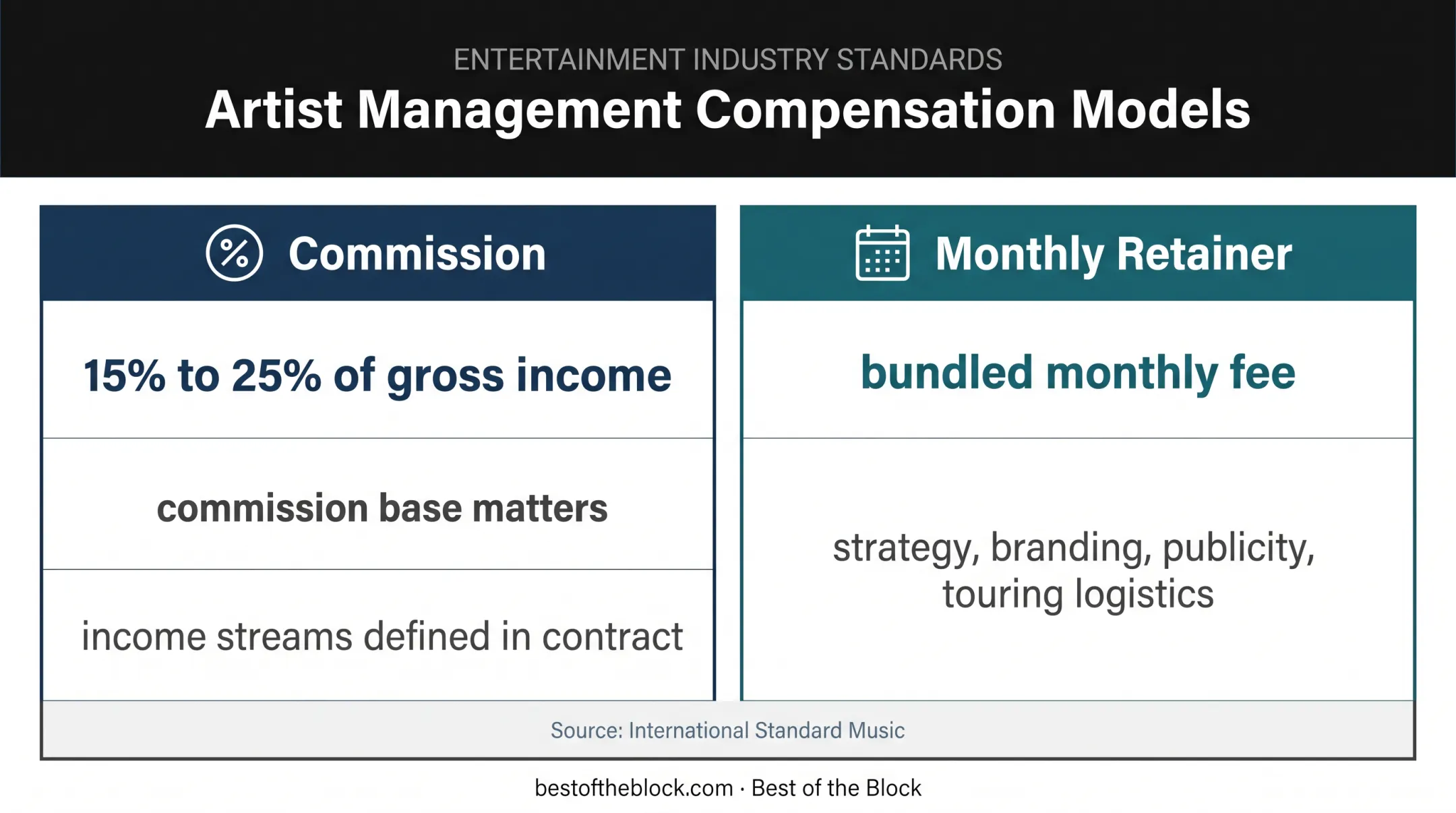 ENTERTAINMENT INDUSTRY STANDARDS

Artist Management Compensation Models

Commission

15% to 25% of gross income

commission base matters

income streams defined in contract

Monthly Retainer

bundled monthly fee

strategy, branding, publicity, touring logistics

Source: International Standard Music

bestoftheblock.com · Best of the Block